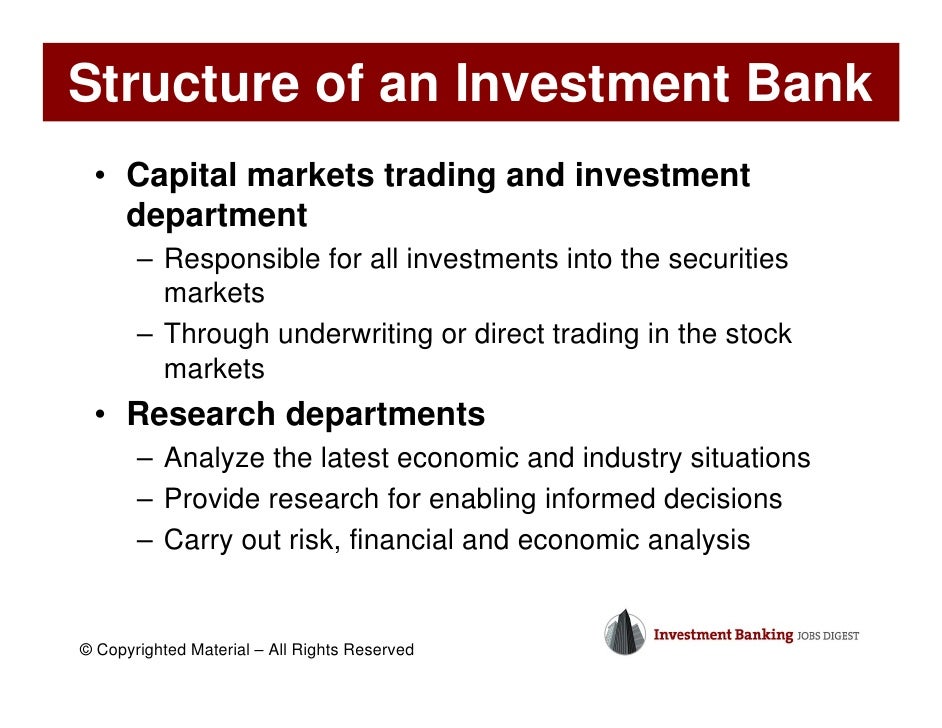 Structure of an Investment Bank

• Capital markets trading and investment department
– Responsible for all investments into the securities markets
– Through underwriting or direct trading in the stock markets
• Research departments
– Analyze the latest economic and industry situations
– Provide research for enabling informed decisions
– Carry out risk, financial and economic analysis

© Copyrighted Material – All Rights Reserved

Investment Banking JOBS DIGEST